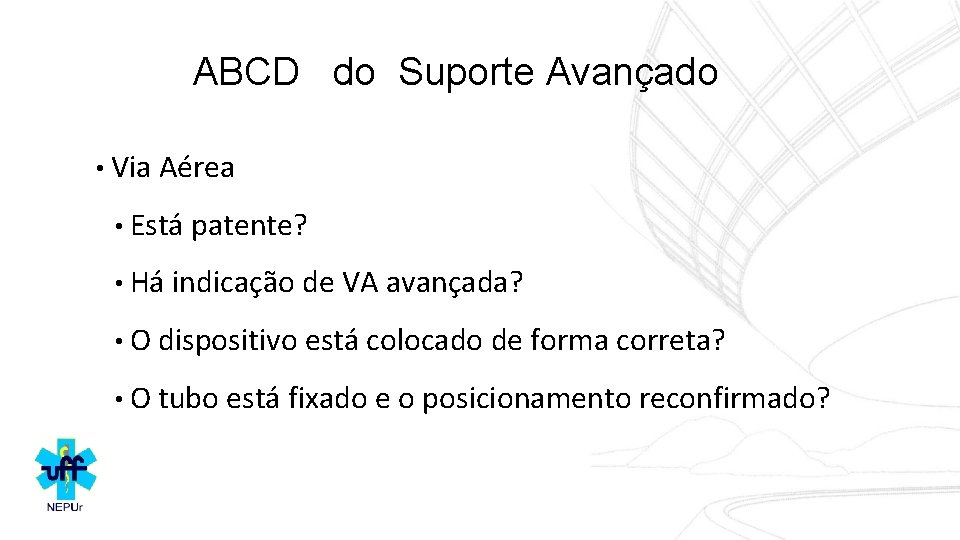 ABCD do Suporte Avançado

• Via Aérea

• Está patente?

• Há indicação de VA avançada?

• O dispositivo está colocado de forma correta?

• O tubo está fixado e o posicionamento reconfirmado?

uff

NEPUr